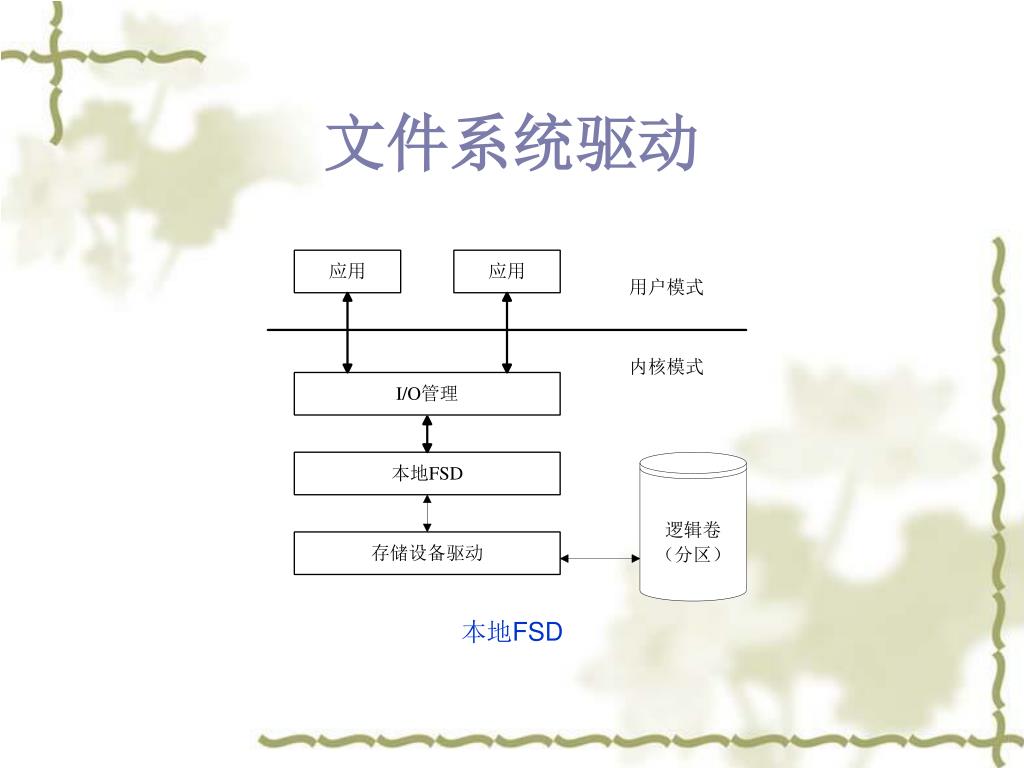 文件系统驱动

应用

应用

用户模式

内核模式

I/O管理

本地FSD

存储设备驱动

逻辑卷（分区）

本地FSD